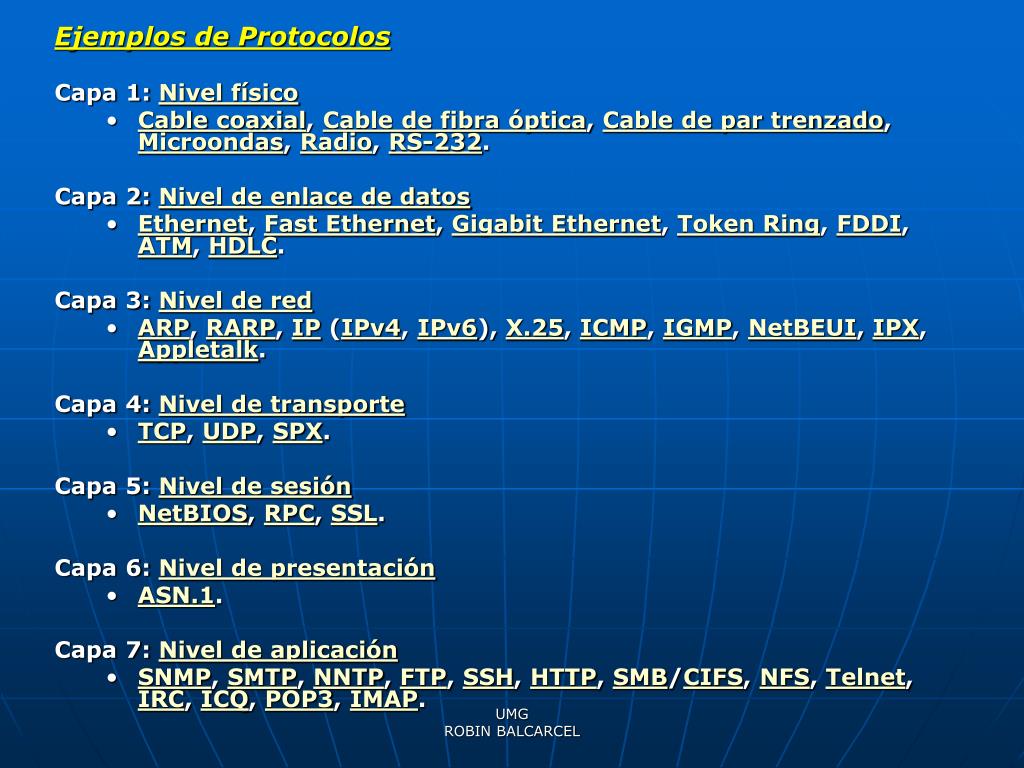 Ejemplos de Protocolos

Capa 1: Nivel físico
• Cable coaxial, Cable de fibra óptica, Cable de par trenzado, Microondas, Radio, RS-232.

Capa 2: Nivel de enlace de datos
• Ethernet, Fast Ethernet, Gigabit Ethernet, Token Ring, FDDI, ATM, HDLC.

Capa 3: Nivel de red
• ARP, RARP, IP (IPv4, IPv6), X.25, ICMP, IGMP, NetBEUI, IPX, Appletalk.

Capa 4: Nivel de transporte
• TCP, UDP, SPX.

Capa 5: Nivel de sesión
• NetBIOS, RPC, SSL.

Capa 6: Nivel de presentación
• ASN.1.

Capa 7: Nivel de aplicación
• SNMP, SMTP, NNTP, FTP, SSH, HTTP, SMB/CIFS, NFS, Telnet, IRC, ICQ, POP3, IMAP.

UMG
ROBIN BALCARCEL